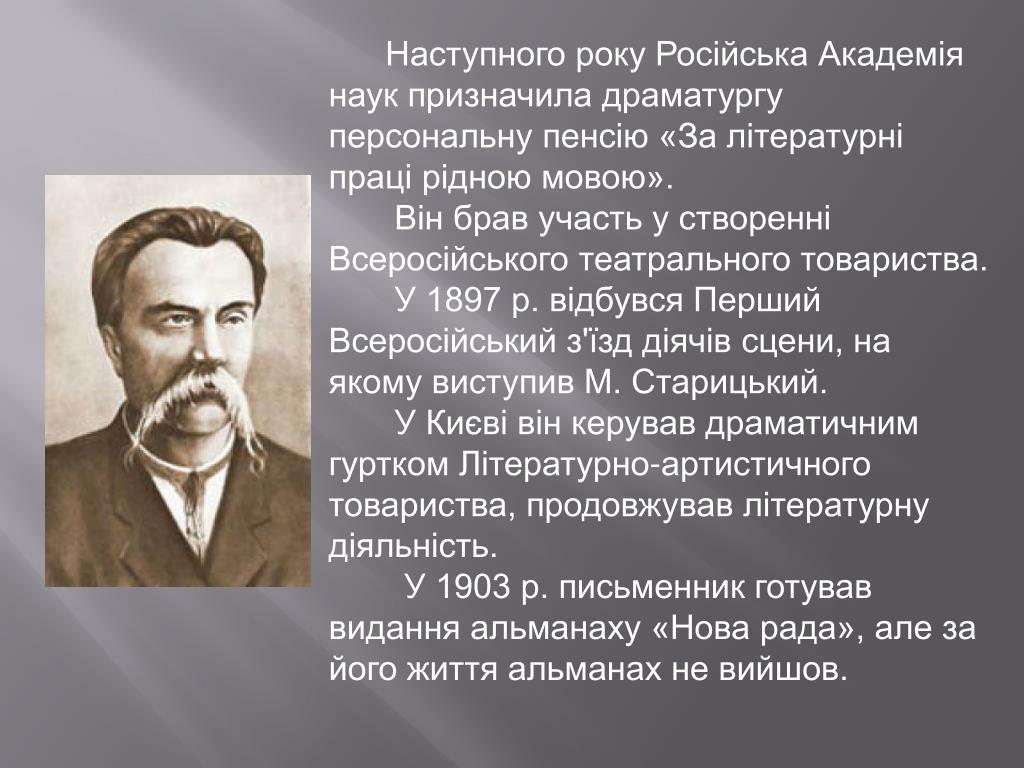 Наступного року Російська Академія наук призначила драматургу персональну пенсію «За літературні праці рідною мовою».

Він брав участь у створенні Всеросійського театрального товариства.

У 1897 р. відбувся Перший Всеросійський з'їзд діячів сцени, на якому виступив М. Старицький.

У Києві він керував драматичним гуртком Літературно-артистичного товариства, продовжував літературну діяльність.

У 1903 р. письменник готував видання альманаху «Нова рада», але за його життя альманах не вийшов.